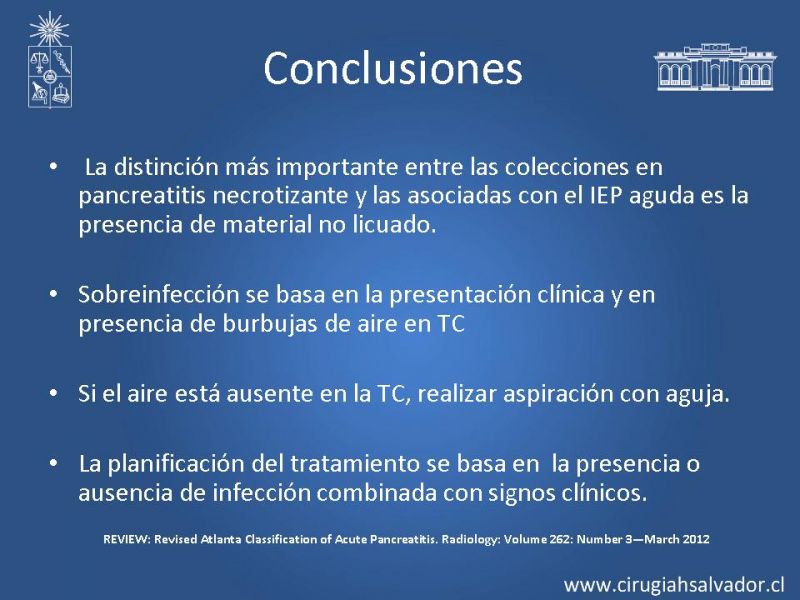 Conclusiones

• La distinción más importante entre las colecciones en pancreatitis necrotizante y las asociadas con el IEP aguda es la presencia de material no licuado.

• Sobreinfección se basa en la presentación clínica y en presencia de burbujas de aire en TC

• Si el aire está ausente en la TC, realizar aspiración con aguja.

• La planificación del tratamiento se basa en la presencia o ausencia de infección combinada con signos clínicos.

REVIEW: Revised Atlanta Classification of Acute Pancreatitis. Radiology: Volume 262: Number 3—March 2012

www.cirugiahsalvador.cl